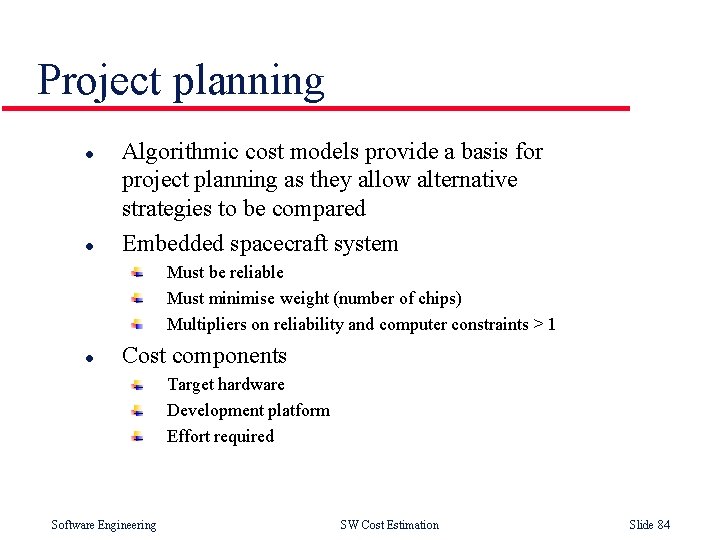 Project planning

- Algorithmic cost models provide a basis for project planning as they allow alternative strategies to be compared
- Embedded spacecraft system
  - Must be reliable
  - Must minimise weight (number of chips)
  - Multipliers on reliability and computer constraints > 1
- Cost components
  - Target hardware
  - Development platform
  - Effort required

Software Engineering

SW Cost Estimation

Slide 84